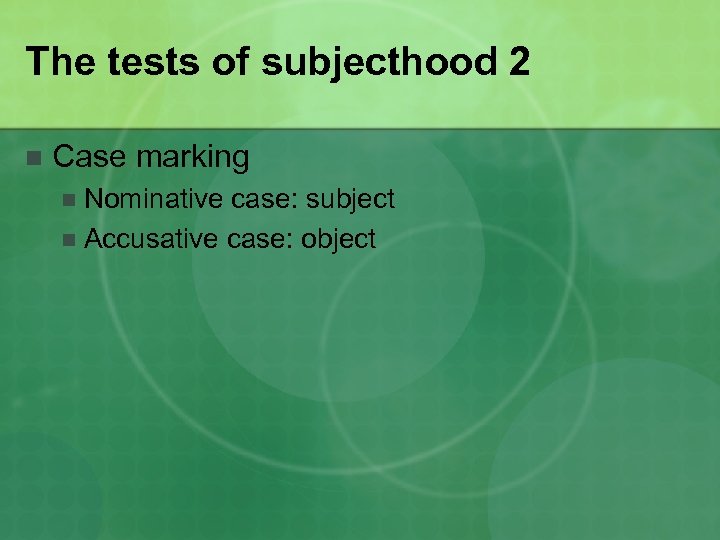 The tests of subjecthood 2

Case marking

Nominative case: subject

Accusative case: object